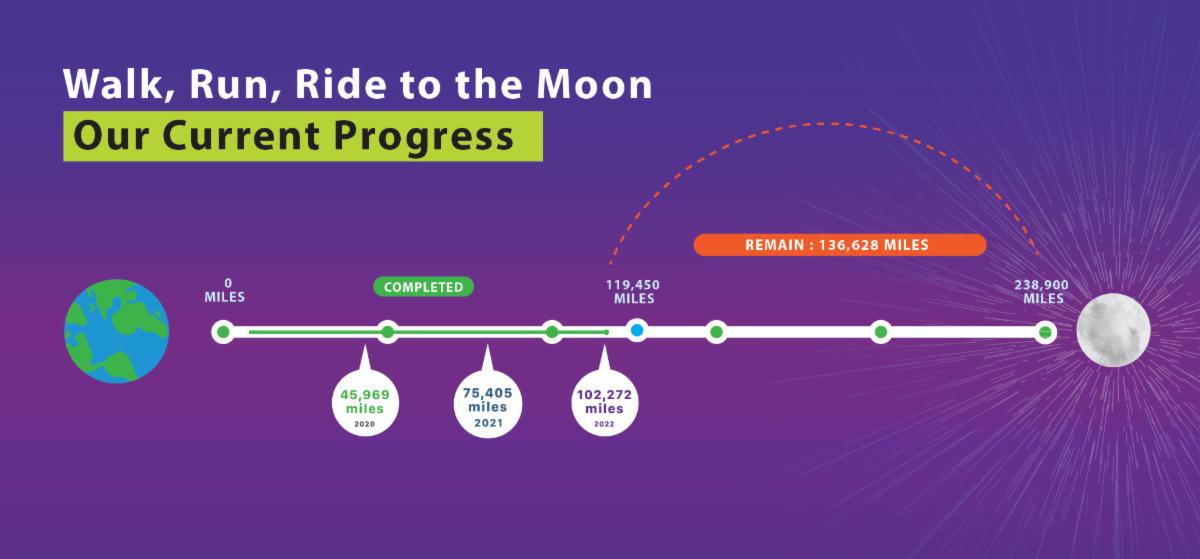 Walk, Run, Ride to the Moon
Our Current Progress

REMAIN : 136,628 MILES

0 MILES

COMPLETED

119,450 MILES

238,900 MILES

45,969 miles 2020

75,405 miles 2021

102,272 miles 2022